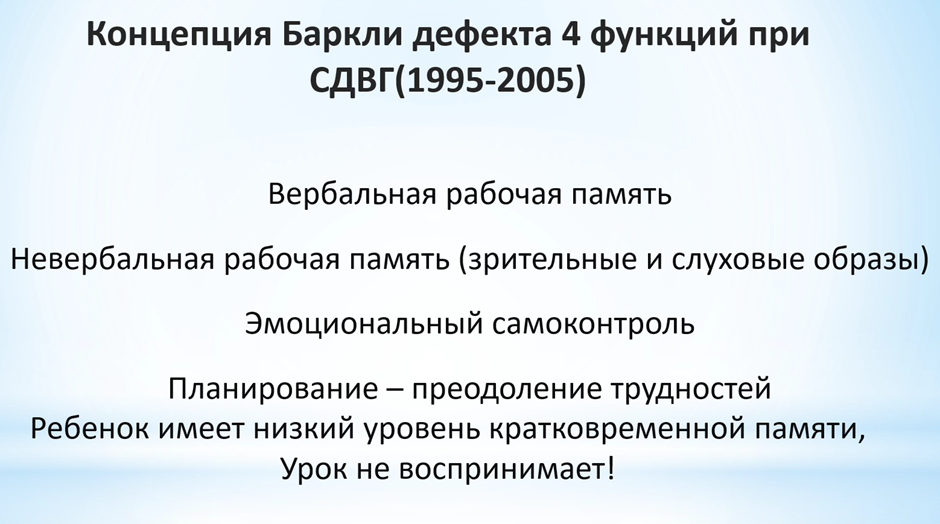 Концепция Баркли дефекта 4 функций при СДВГ(1995-2005)

Вербальная рабочая память

Невербальная рабочая память (зрительные и слуховые образы)

Эмоциональный самоконтроль

Планирование – преодоление трудностей
Ребенок имеет низкий уровень кратковременной памяти,
Урок не воспринимает!